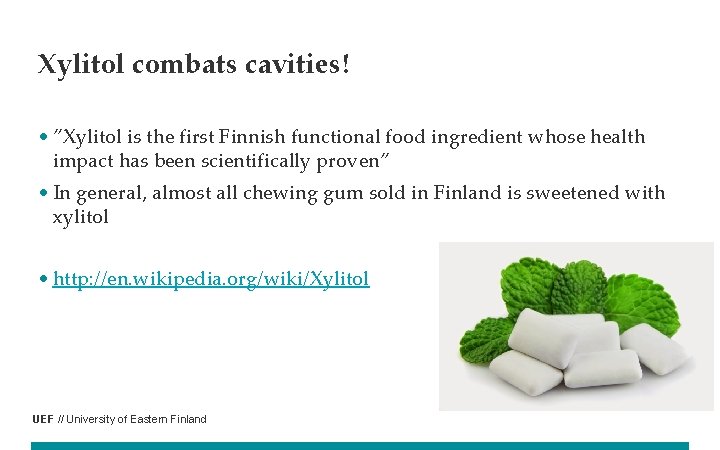 Xylitol combats cavities!

• ”Xylitol is the first Finnish functional food ingredient whose health impact has been scientifically proven”

• In general, almost all chewing gum sold in Finland is sweetened with xylitol

• http://en.wikipedia.org/wiki/Xylitol

UEF // University of Eastern Finland